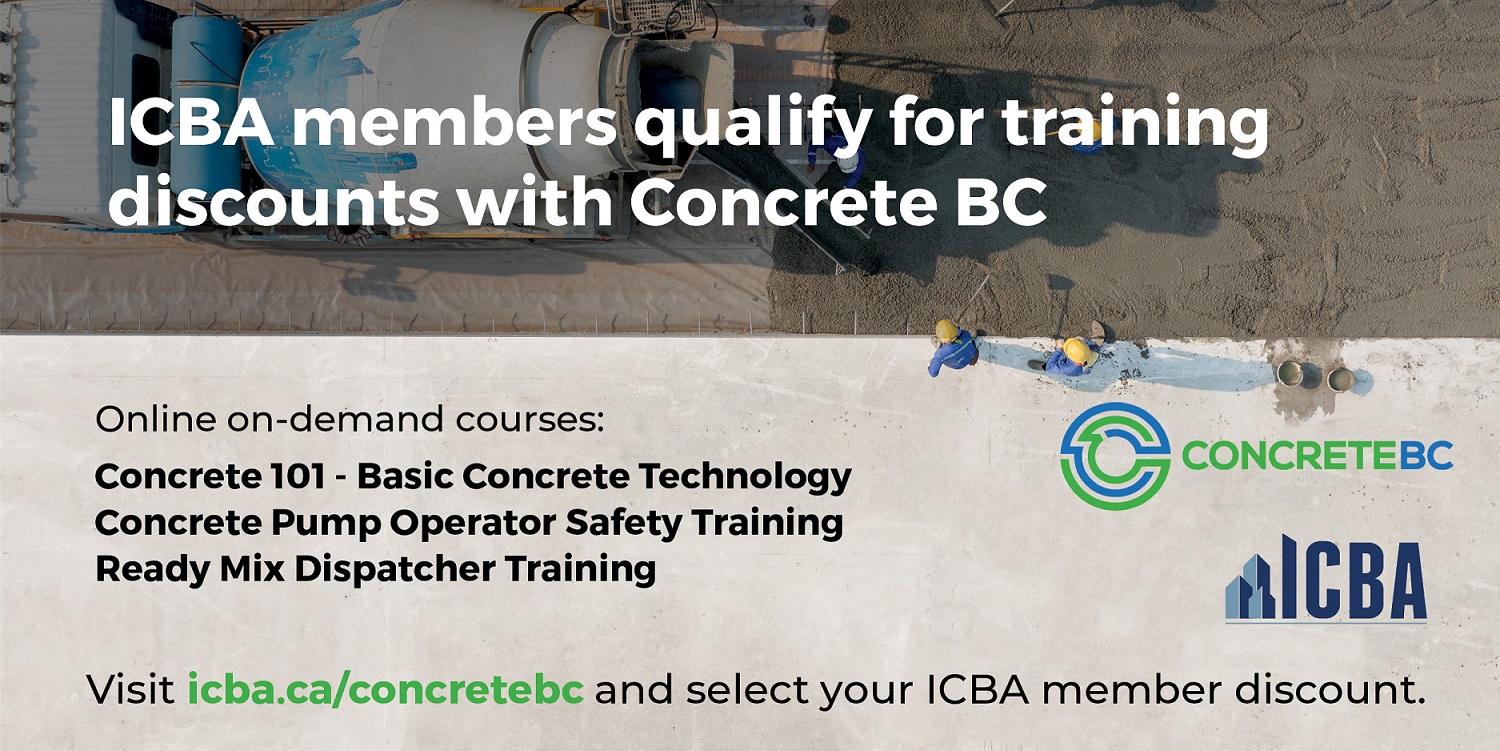 ICBA members qualify for training discounts with Concrete BC

Online on-demand courses:

Concrete 101 - Basic Concrete Technology
Concrete Pump Operator Safety Training
Ready Mix Dispatcher Training

CONCRETEBC

ICBA

Visit icba.ca/concretebc and select your ICBA member discount.